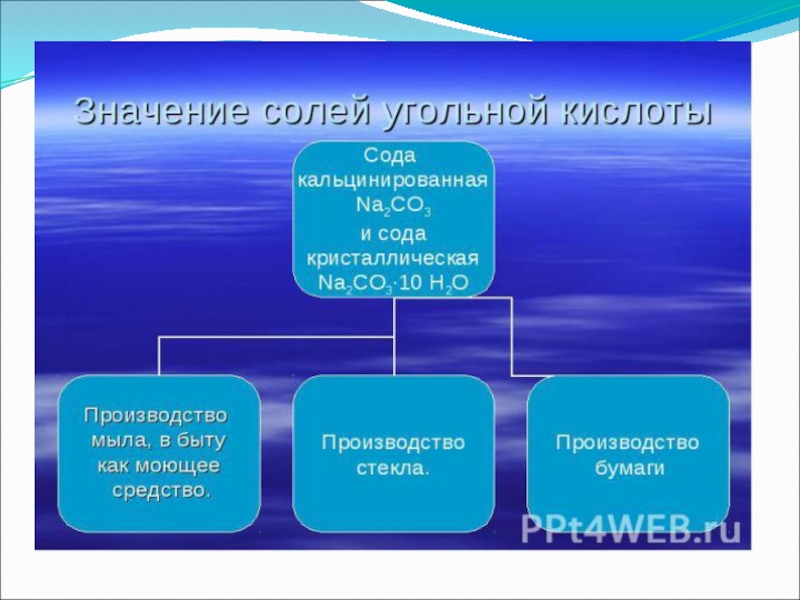 Значение солей угольной кислоты

Сода кальцинированная $Na_2CO_3$ и сода кристаллическая $Na_2CO_3 \cdot 10\ H_2O$

Производство мыла, в быту как моющее средство.

Производство стекла.

Производство бумаги

PPt4WEB.ru